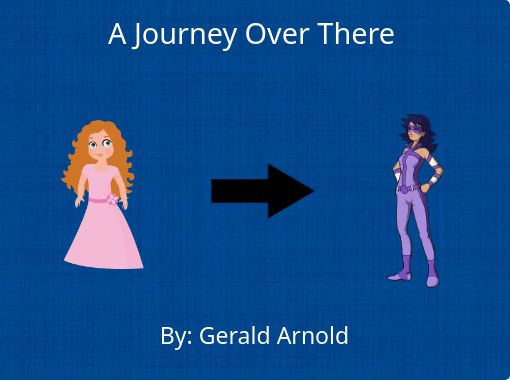 A Journey Over There

By: Gerald Arnold